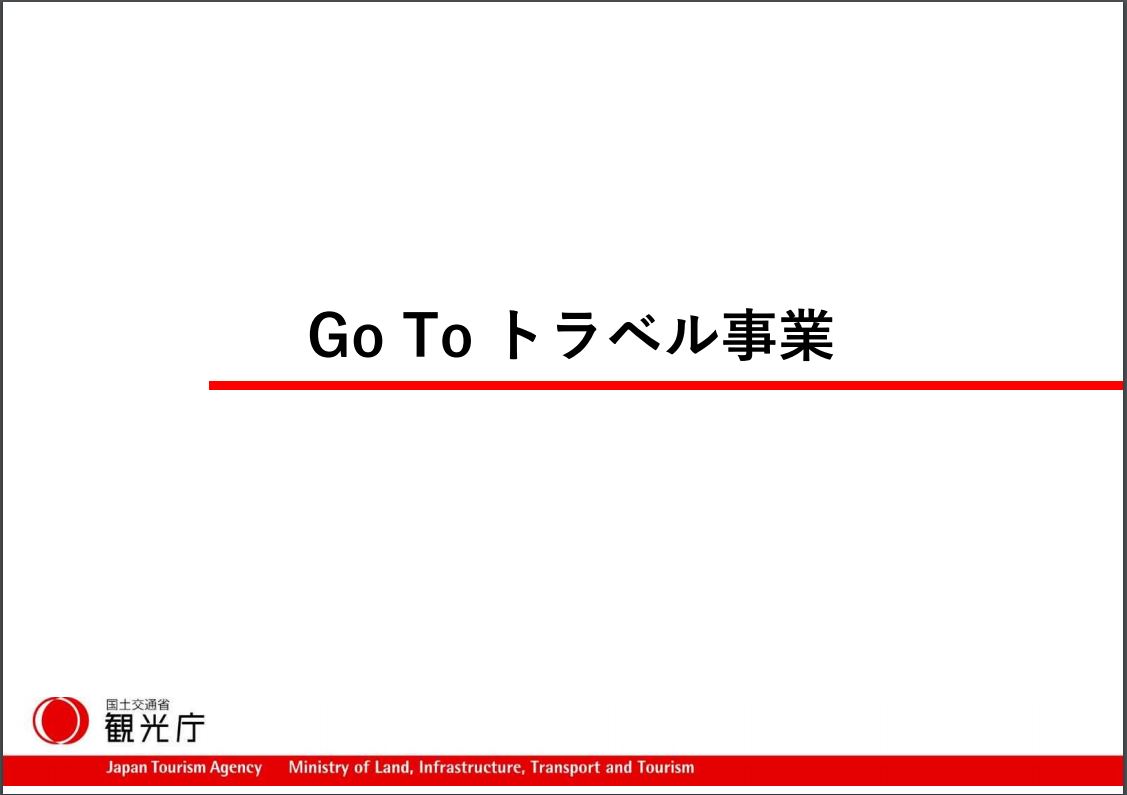 Go To トラベル事業

国土交通省
観光庁

Japan Tourism Agency Ministry of Land, Infrastructure, Transport and Tourism